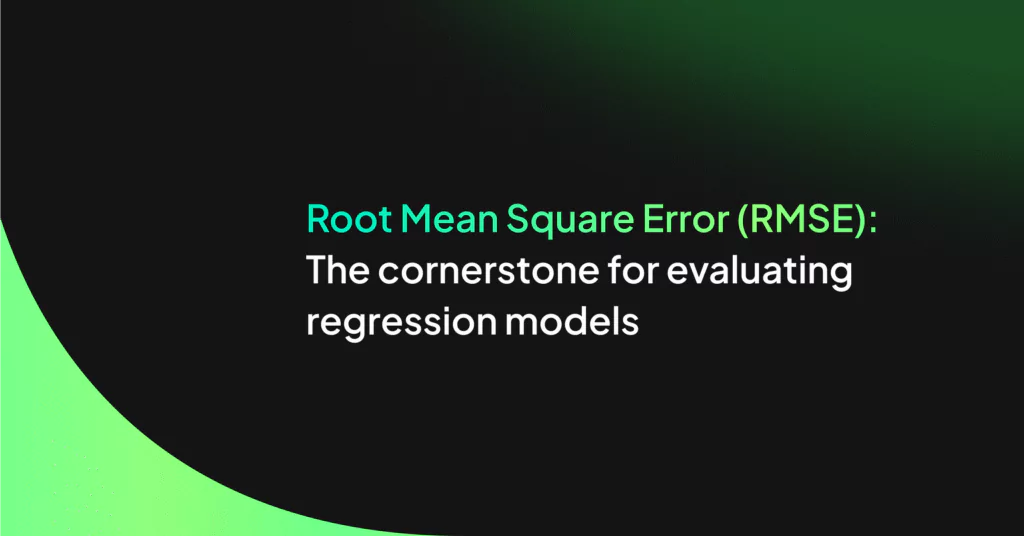 Root Mean Square Error (RMSE):
The cornerstone for evaluating regression models